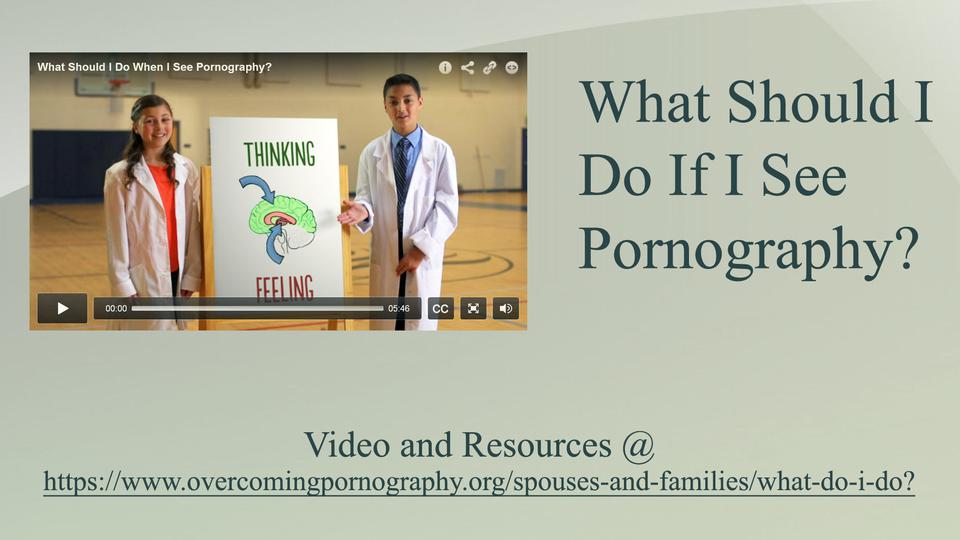 What Should I Do When I See Pornography?

THINKING

FEELING

00:00

05:46

CC

What Should I Do If I See Pornography?

Video and Resources @
https://www.overcomingpornography.org/spouses-and-families/what-do-i-do?